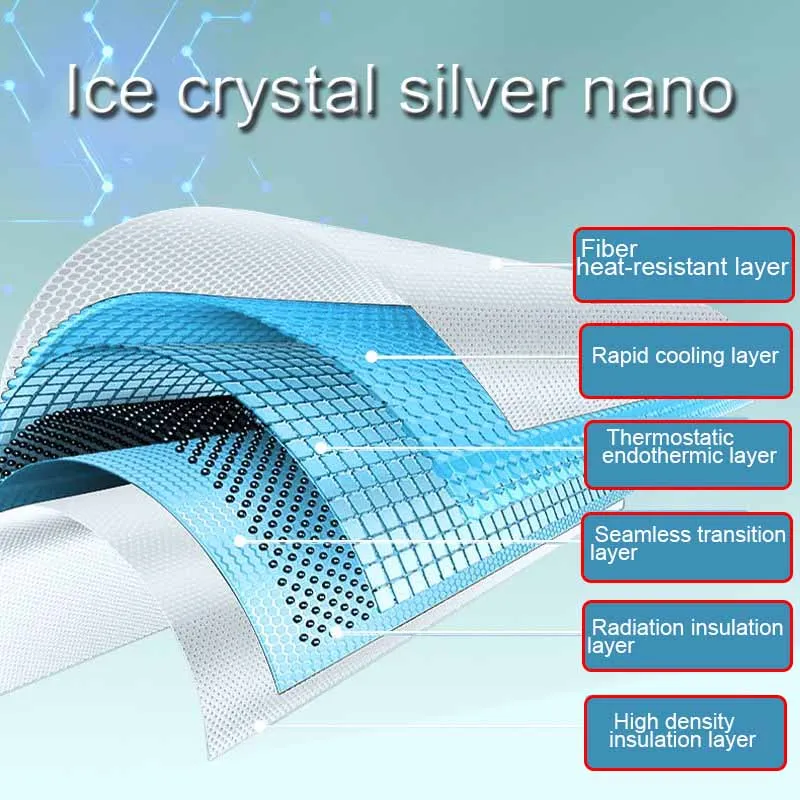 Ice crystal silver nano

Fiber heat-resistant layer

Rapid cooling layer

Thermostatic endothermic layer

Seamless transition layer

Radiation insulation layer

High density insulation layer